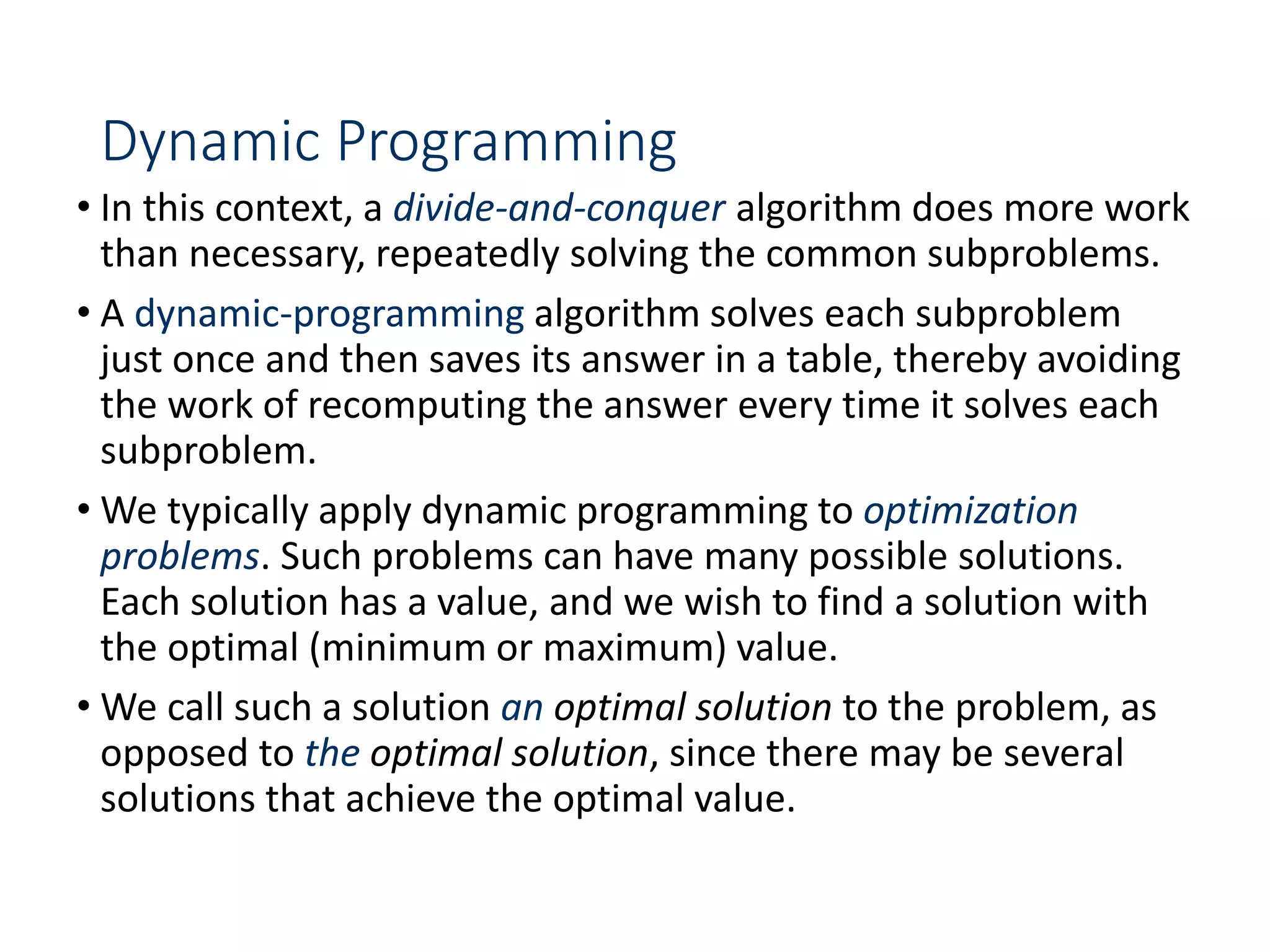 Dynamic Programming

• In this context, a divide-and-conquer algorithm does more work than necessary, repeatedly solving the common subproblems.

• A dynamic-programming algorithm solves each subproblem just once and then saves its answer in a table, thereby avoiding the work of recomputing the answer every time it solves each subproblem.

• We typically apply dynamic programming to optimization problems. Such problems can have many possible solutions. Each solution has a value, and we wish to find a solution with the optimal (minimum or maximum) value.

• We call such a solution an optimal solution to the problem, as opposed to the optimal solution, since there may be several solutions that achieve the optimal value.